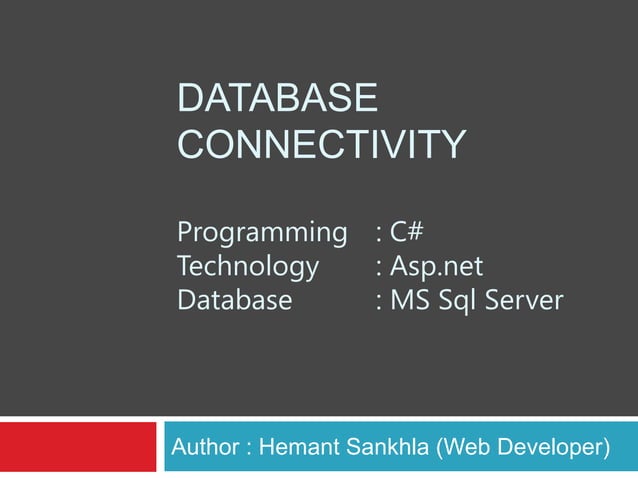 DATABASE CONNECTIVITY

Programming : C#
Technology : Asp.net
Database : MS Sql Server

Author : Hemant Sankhla (Web Developer)